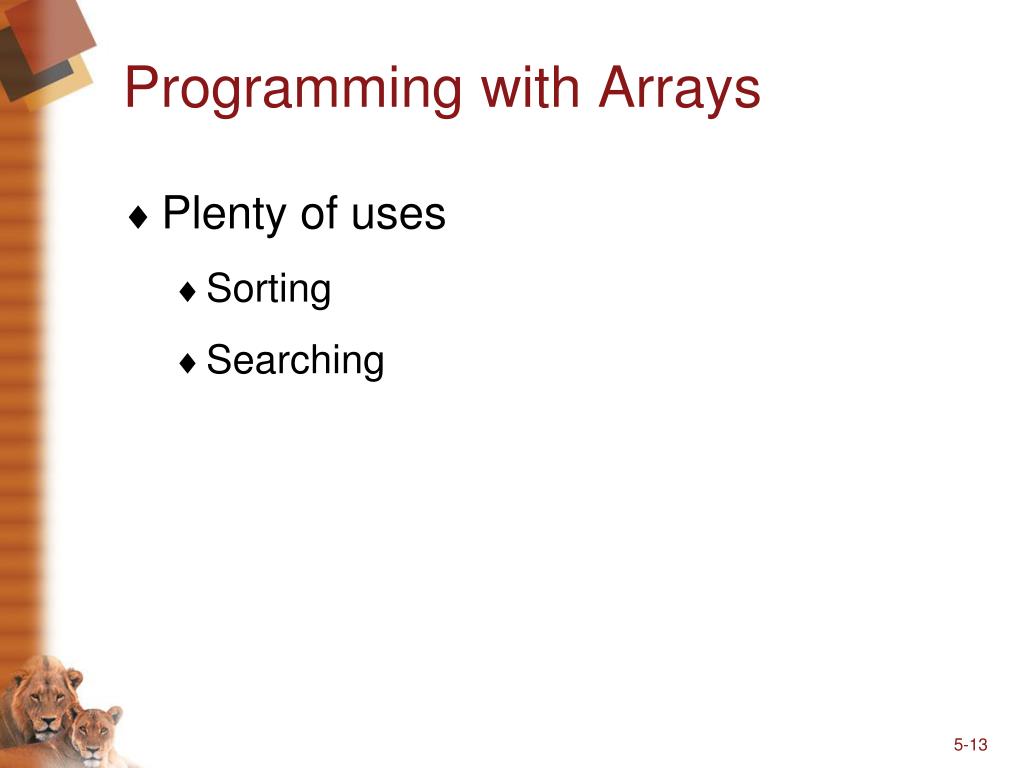 Programming with Arrays

♦ Plenty of uses

♦ Sorting

♦ Searching

5-13